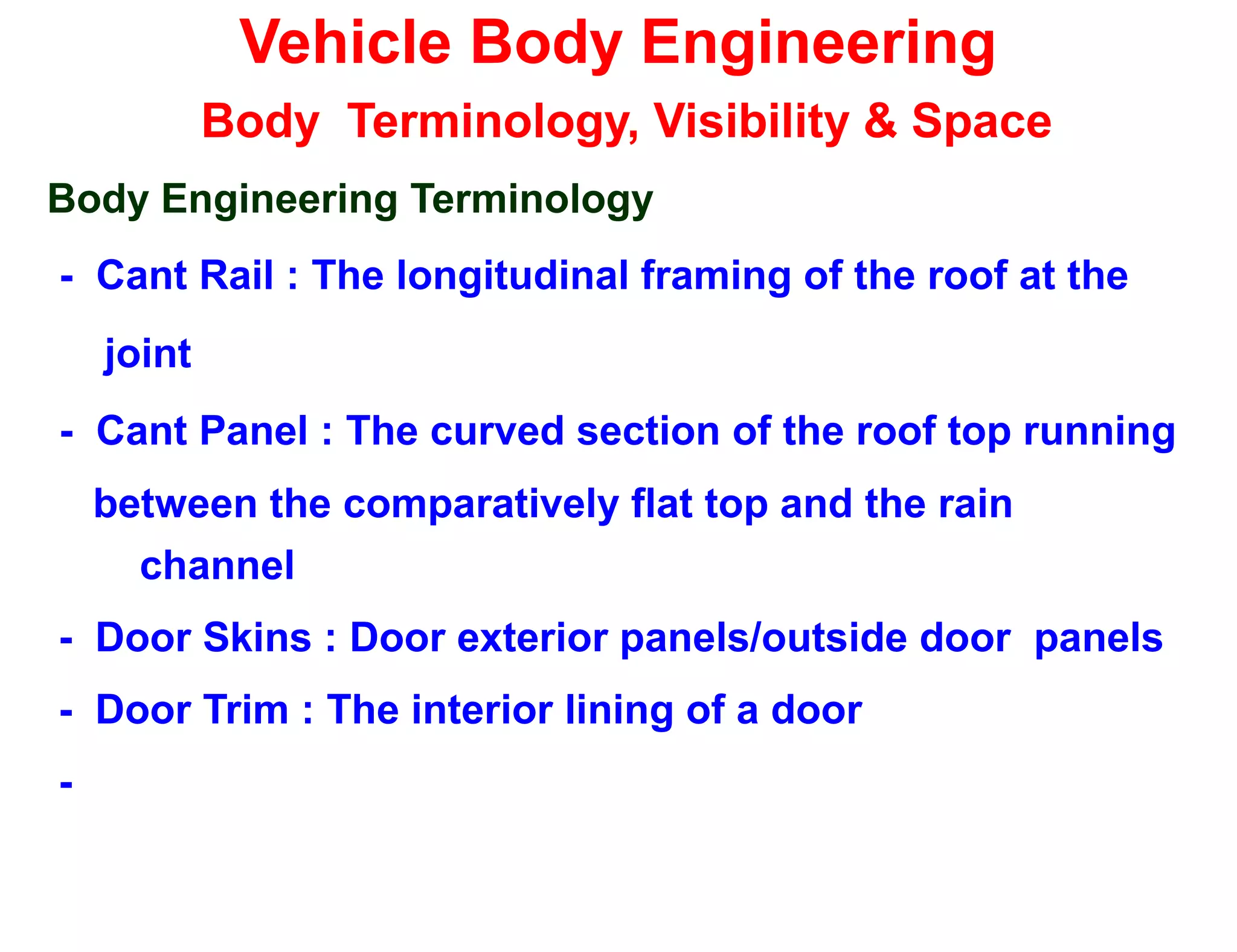 Vehicle Body Engineering

Body Terminology, Visibility & Space

Body Engineering Terminology

- Cant Rail : The longitudinal framing of the roof at the joint

- Cant Panel : The curved section of the roof top running between the comparatively flat top and the rain channel

- Door Skins : Door exterior panels/outside door panels

- Door Trim : The interior lining of a door

-